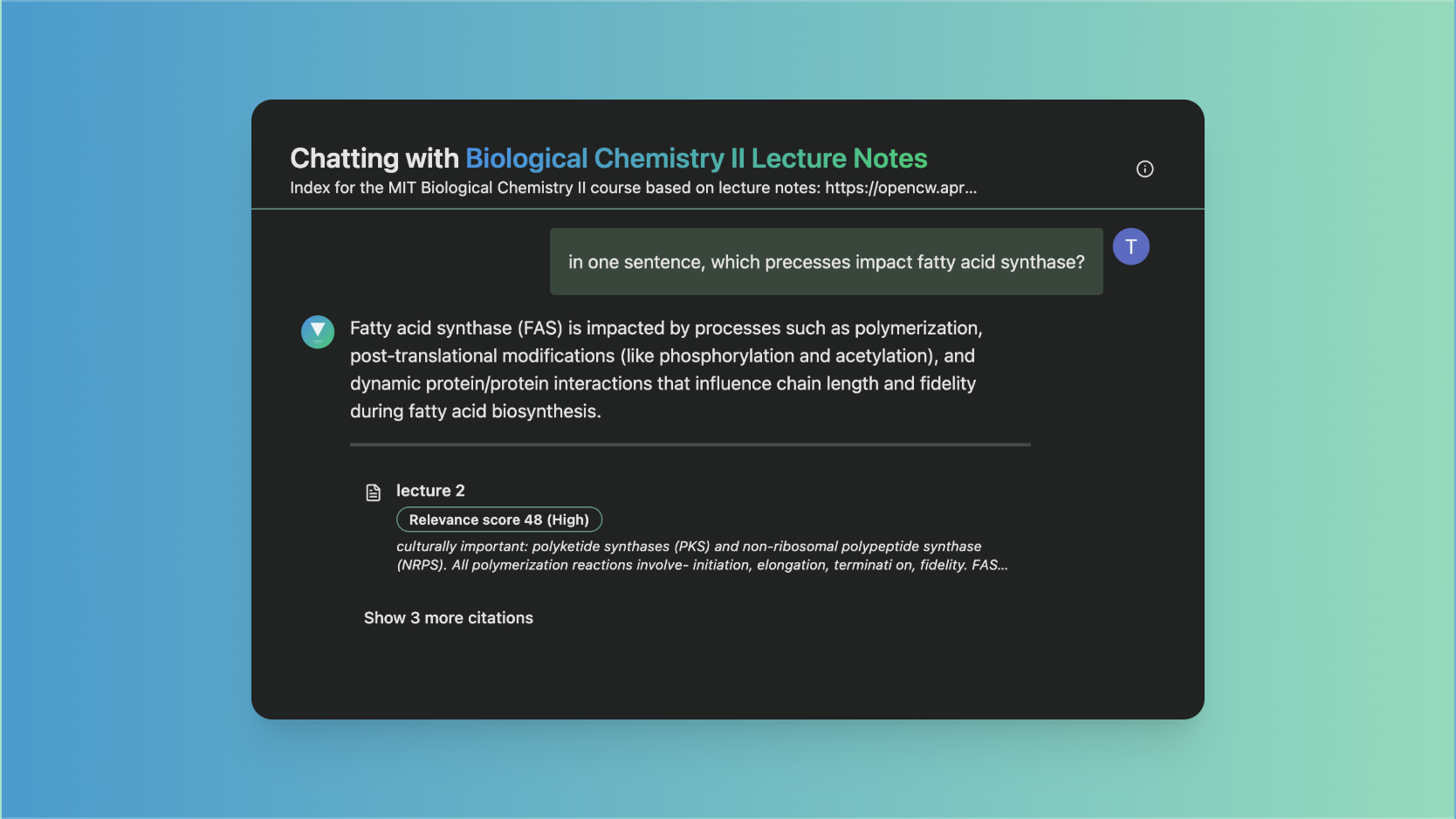 Chatting with Biological Chemistry II Lecture Notes
Index for the MIT Biological Chemistry II course based on lecture notes: https://opencw.apr...

in one sentence, which precesses impact fatty acid synthase?

T

Fatty acid synthase (FAS) is impacted by processes such as polymerization, post-translational modifications (like phosphorylation and acetylation), and dynamic protein/protein interactions that influence chain length and fidelity during fatty acid biosynthesis.

lecture 2

Relevance score 48 (High)

culturally important: polyketide synthases (PKS) and non-ribosomal polypeptide synthase (NRPS). All polymerization reactions involve- initiation, elongation, terminati on, fidelity. FAS...

Show 3 more citations